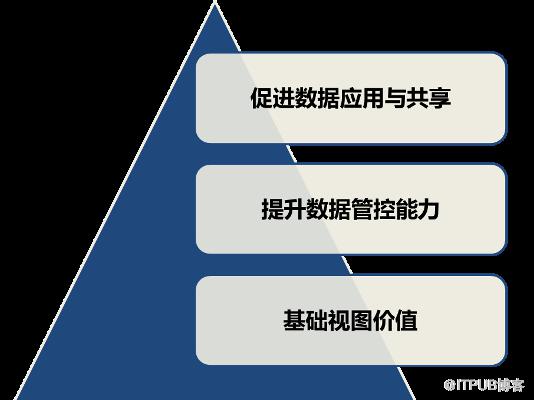 促进数据应用与共享

提升数据管控能力

基础视图价值

@ITPUB博客